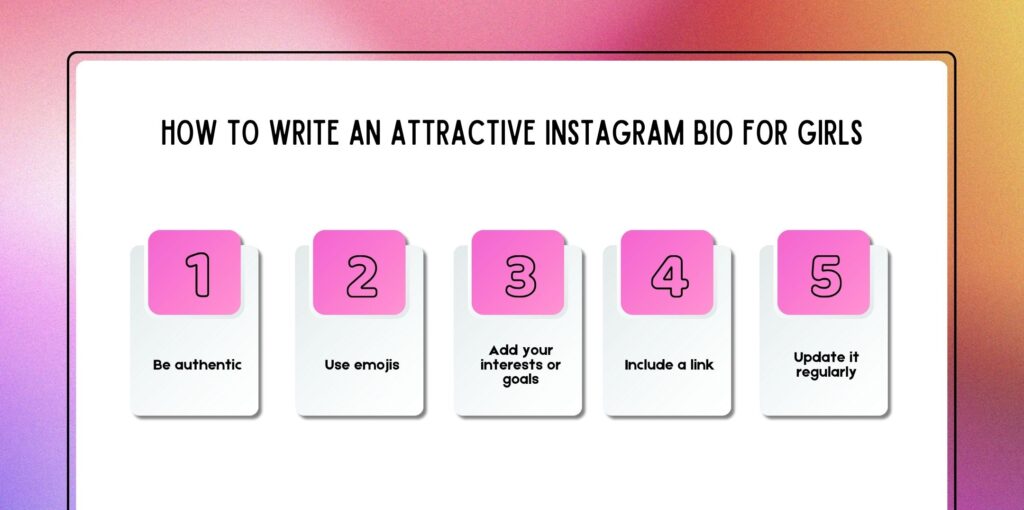 HOW TO WRITE AN ATTRACTIVE INSTAGRAM BIO FOR GIRLS

1
Be authentic

2
Use emojis

3
Add your interests or goals

4
Include a link

5
Update it regularly